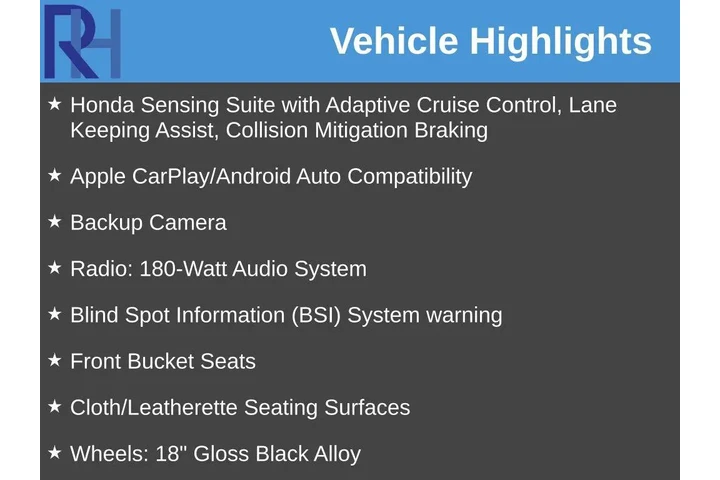 RH

Vehicle Highlights

★ Honda Sensing Suite with Adaptive Cruise Control, Lane Keeping Assist, Collision Mitigation Braking

★ Apple CarPlay/Android Auto Compatibility

★ Backup Camera

★ Radio: 180-Watt Audio System

★ Blind Spot Information (BSI) System warning

★ Front Bucket Seats

★ Cloth/Leatherette Seating Surfaces

★ Wheels: 18" Gloss Black Alloy